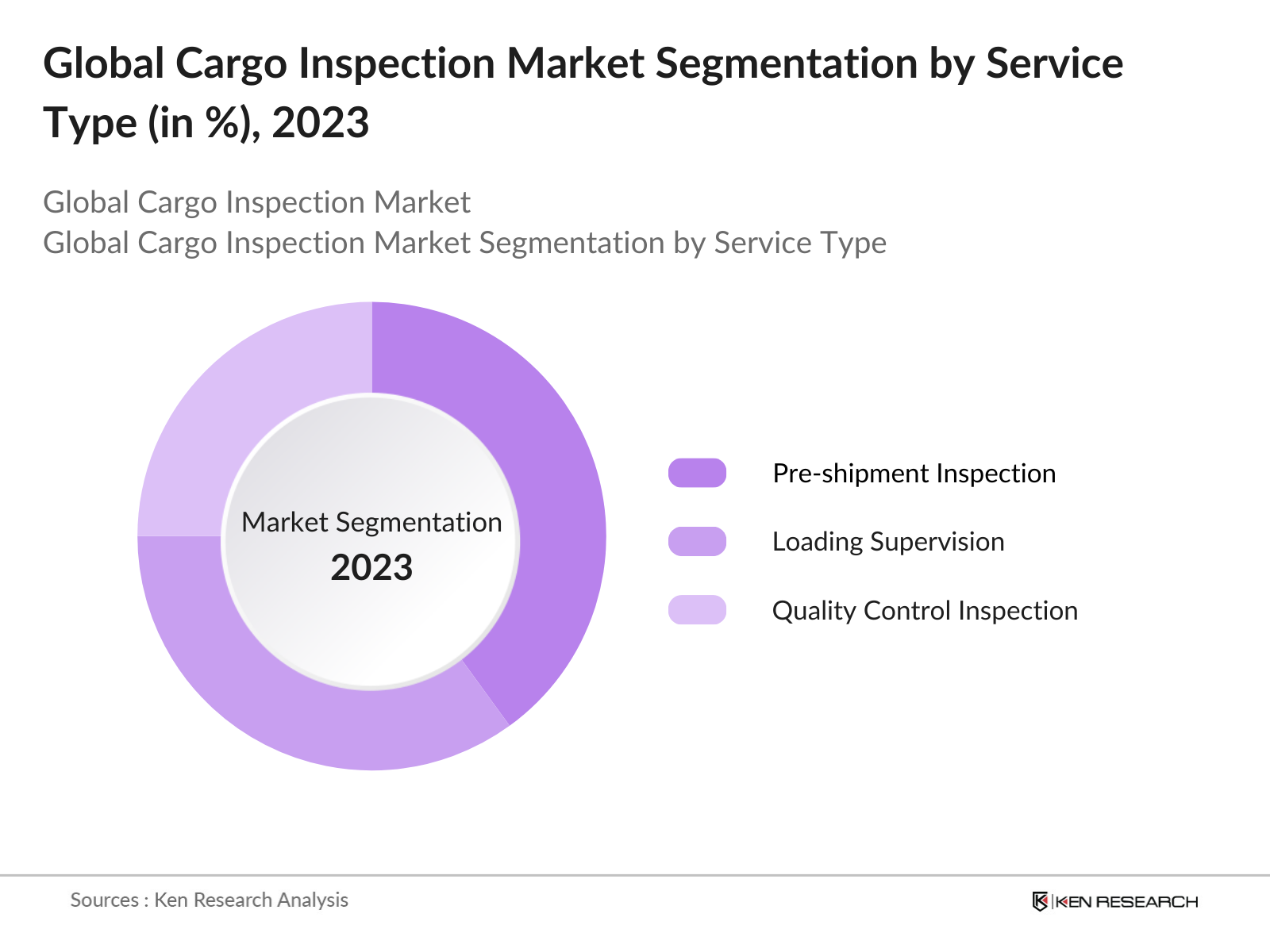 Global Cargo Inspection Market Segmentation by Service Type (in %), 2023

Global Cargo Inspection Market
Global Cargo Inspection Market Segmentation by Service Type

Market Segmentation
2023

Pre-shipment Inspection
Loading Supervision
Quality Control Inspection

Sources : Ken Research Analysis

KEN RESEARCH